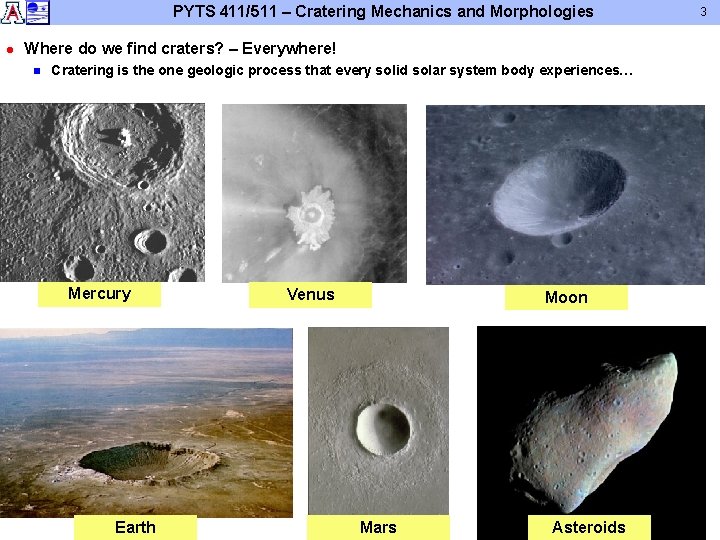 PYTS 411/511 – Cratering Mechanics and Morphologies

3

Where do we find craters? – Everywhere!

Cratering is the one geologic process that every solid solar system body experiences…

Mercury

Venus

Moon

Earth

Mars

Asteroids